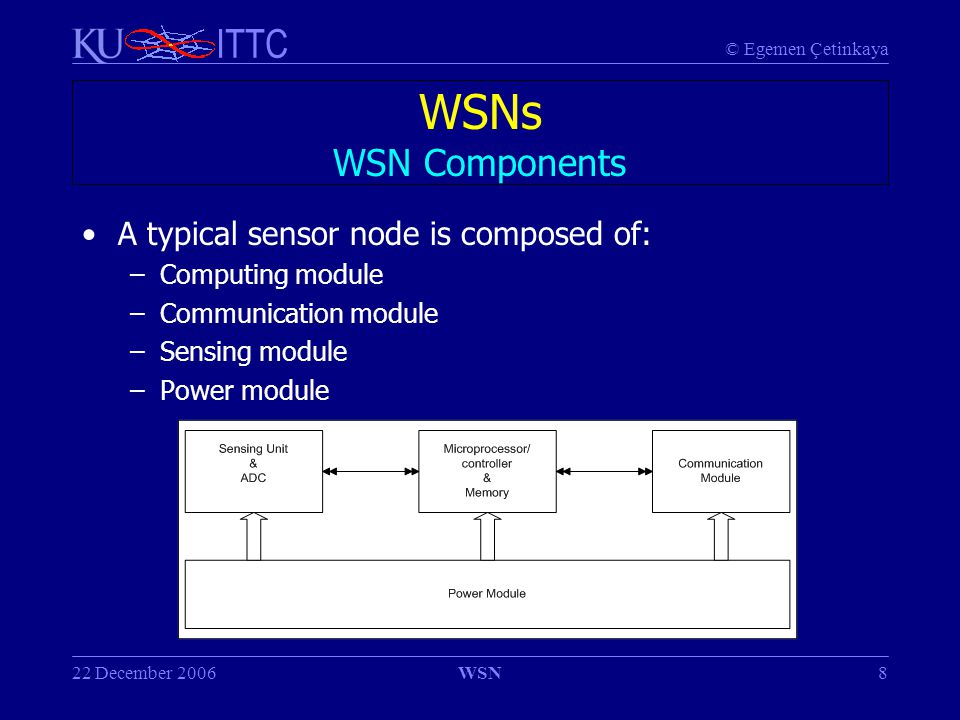 KU ITTC © Egemen Çetinkaya

WSNs
WSN Components

• A typical sensor node is composed of:
– Computing module
– Communication module
– Sensing module
– Power module

Sensing Unit & ADC

Microprocessor/ controller & Memory

Communication Module

Power Module

22 December 2006 WSN 8